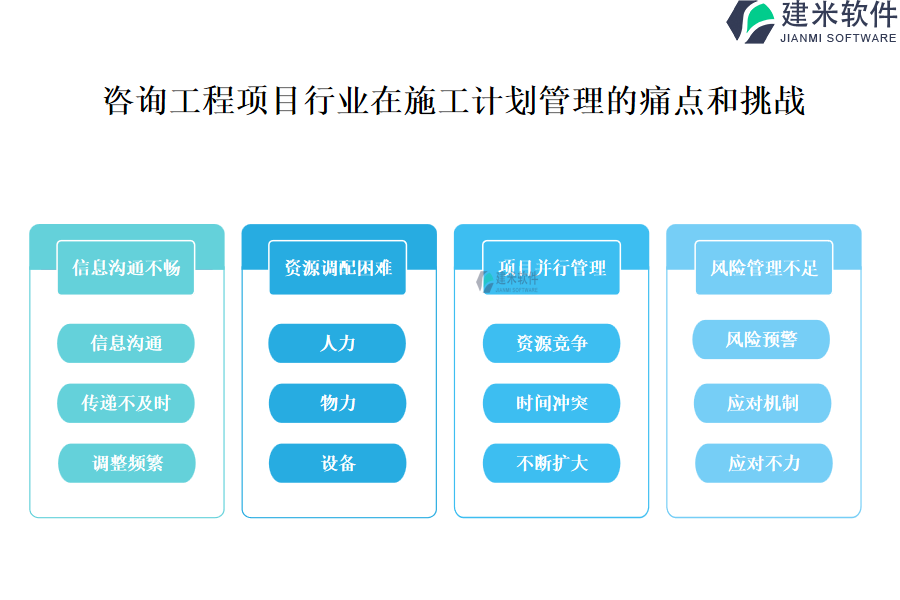 建米软件
JIANMI SOFTWARE

咨询工程项目行业在施工计划管理的痛点和挑战

信息沟通不畅

信息沟通

传递不及时

调整频繁

资源调配困难

人力

物力

设备

项目并行管理

建米软件
JIANMI SOFTWARE

资源竞争

时间冲突

不断扩大

风险管理不足

风险预警

应对机制

应对不力